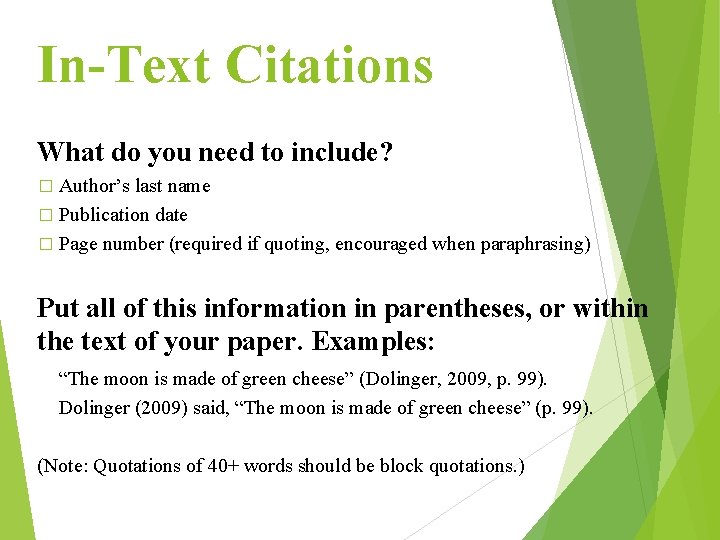 In-Text Citations

What do you need to include?

□ Author's last name
□ Publication date
□ Page number (required if quoting, encouraged when paraphrasing)

Put all of this information in parentheses, or within the text of your paper. Examples:

"The moon is made of green cheese" (Dolinger, 2009, p. 99).

Dolinger (2009) said, "The moon is made of green cheese" (p. 99).

(Note: Quotations of 40+ words should be block quotations.)